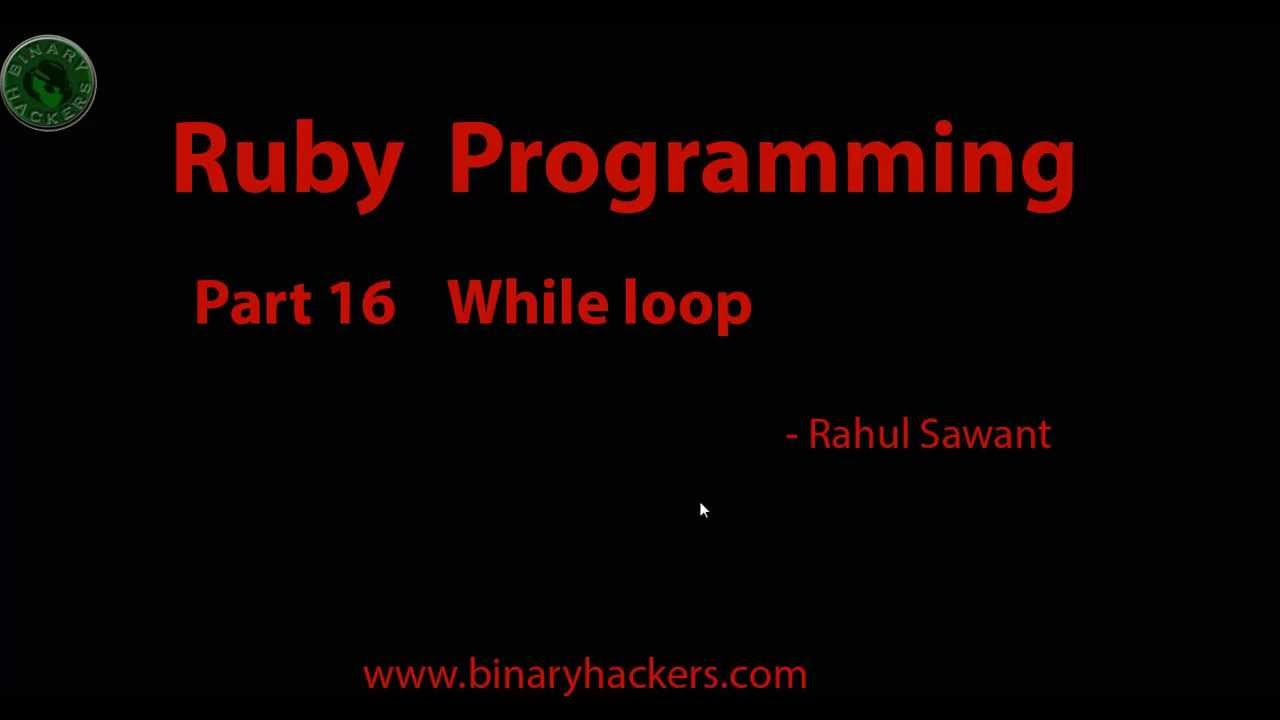 BINARY HACKERS

Ruby Programming

Part 16 While loop

- Rahul Sawant

www.binaryhackers.com